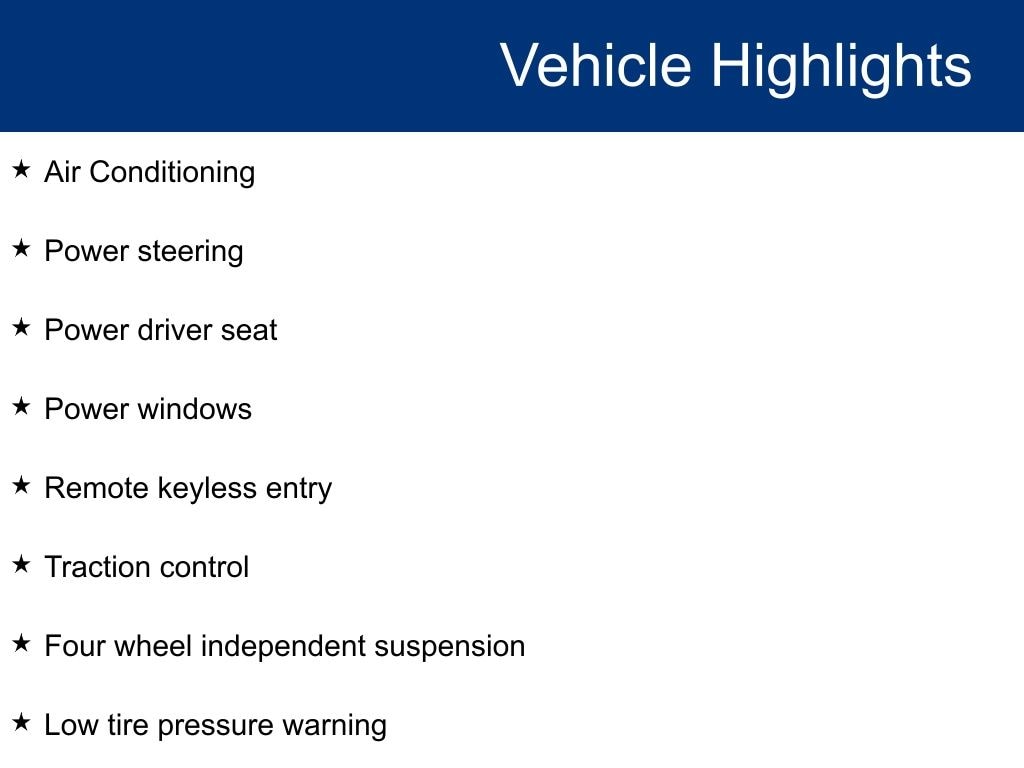 Vehicle Highlights

★ Air Conditioning

★ Power steering

★ Power driver seat

★ Power windows

★ Remote keyless entry

★ Traction control

★ Four wheel independent suspension

★ Low tire pressure warning